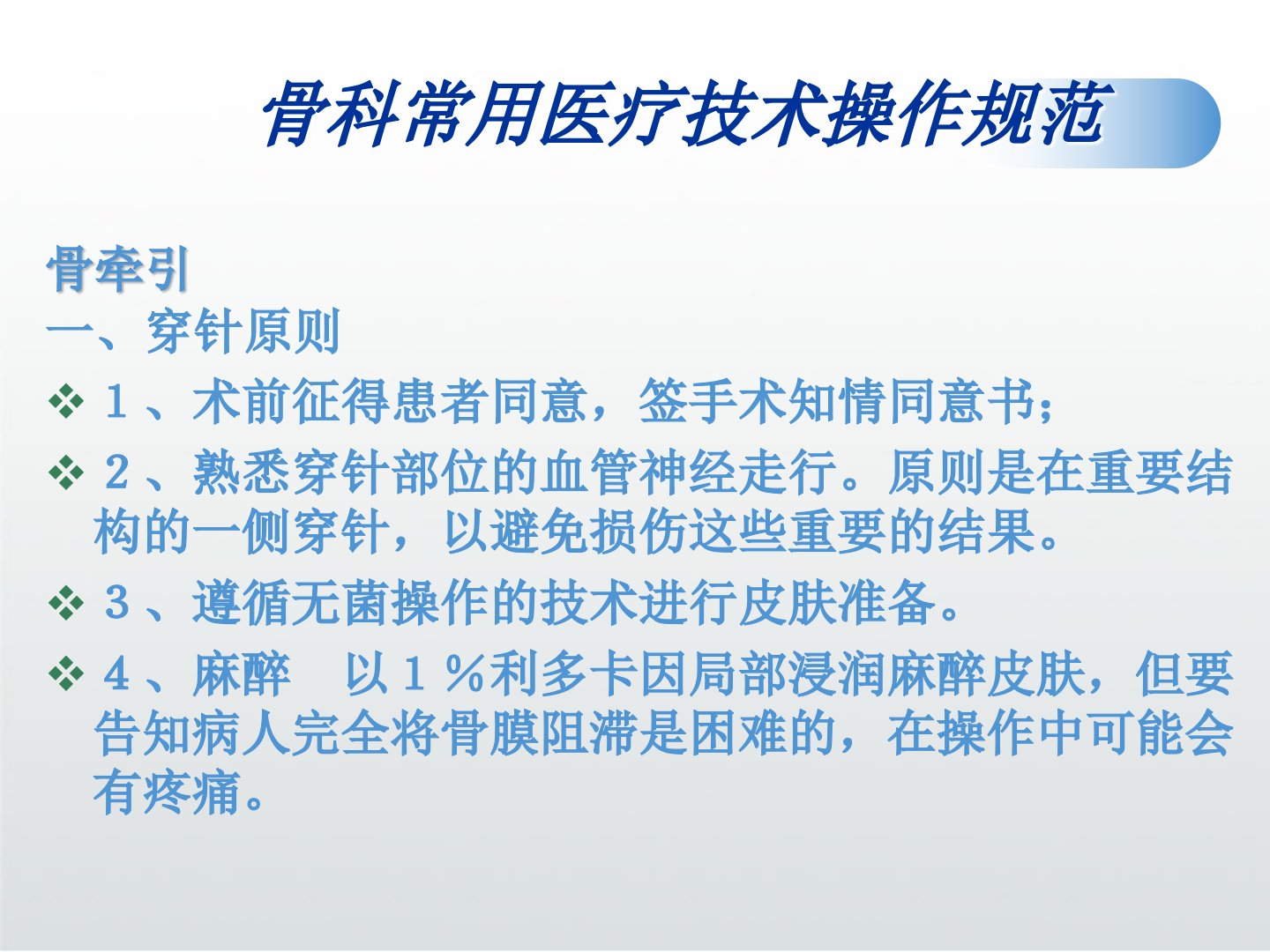 骨科常用医疗技术操作规范

骨牵引

一、穿针原则

❖ １、术前征得患者同意，签手术知情同意书；

❖ ２、熟悉穿针部位的血管神经走行。原则是在重要结构的一侧穿针，以避免损伤这些重要的结果。

❖ ３、遵循无菌操作的技术进行皮肤准备。

❖ ４、麻醉　以１％利多卡因局部浸润麻醉皮肤，但要告知病人完全将骨膜阻滞是困难的，在操作中可能会有疼痛。